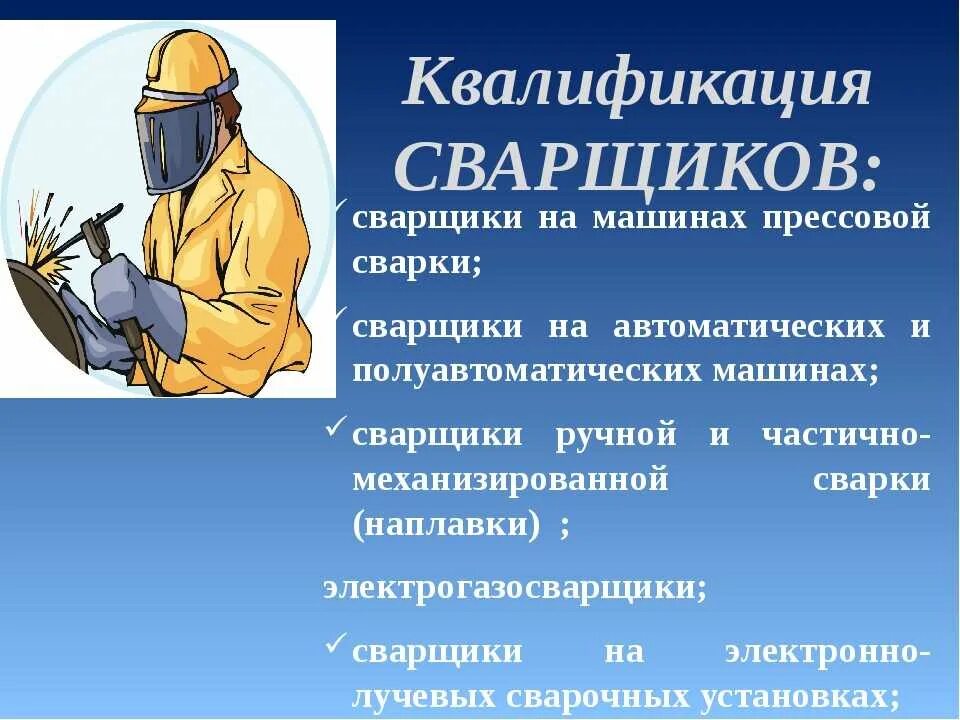 Квалификация СВАРЩИКОВ:

✓ сварщики на машинах прессовой сварки;

✓ сварщики на автоматических и полуавтоматических машинах;

✓ сварщики ручной и частично-механизированной сварки (наплавки) ;

электрогазосварщики;

✓ сварщики на электронно-лучевых сварочных установках;